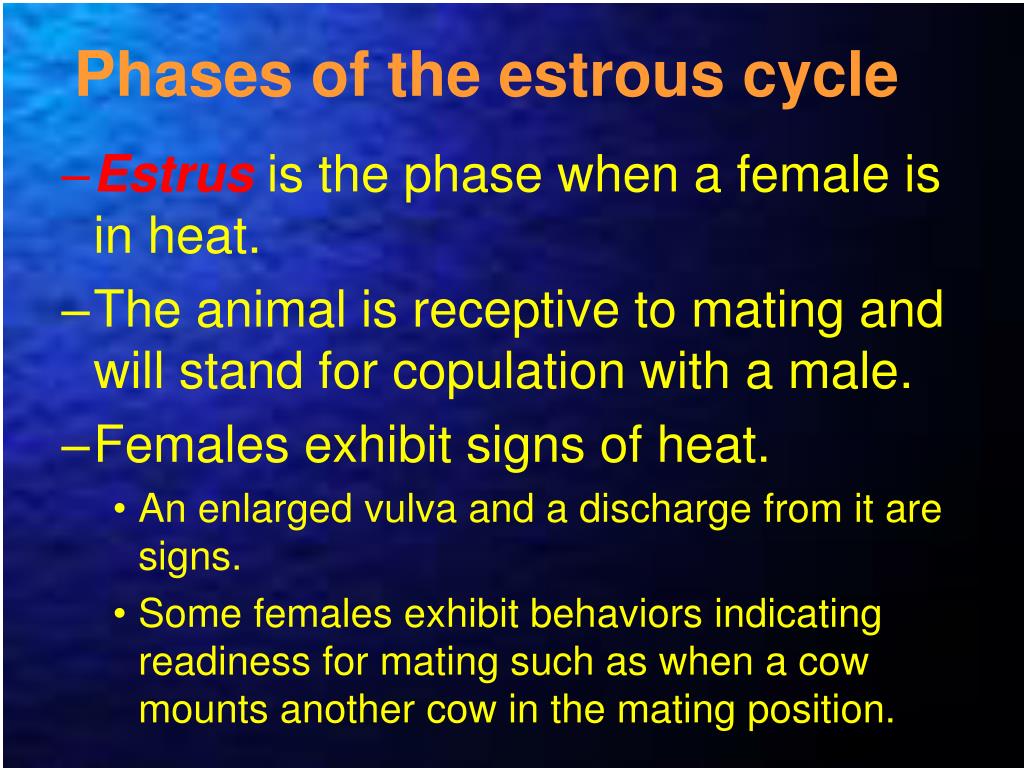 Phases of the estrous cycle

–Estrus is the phase when a female is in heat.

–The animal is receptive to mating and will stand for copulation with a male.

–Females exhibit signs of heat.

• An enlarged vulva and a discharge from it are signs.

• Some females exhibit behaviors indicating readiness for mating such as when a cow mounts another cow in the mating position.